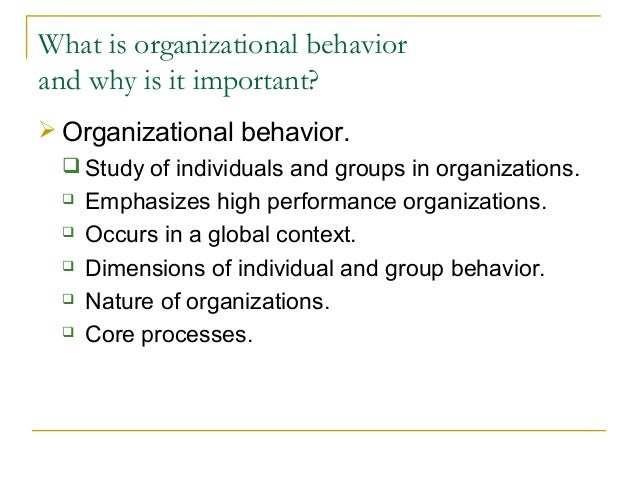 What is organizational behavior and why is it important?

Organizational behavior.

Study of individuals and groups in organizations.

Emphasizes high performance organizations.

Occurs in a global context.

Dimensions of individual and group behavior.

Nature of organizations.

Core processes.